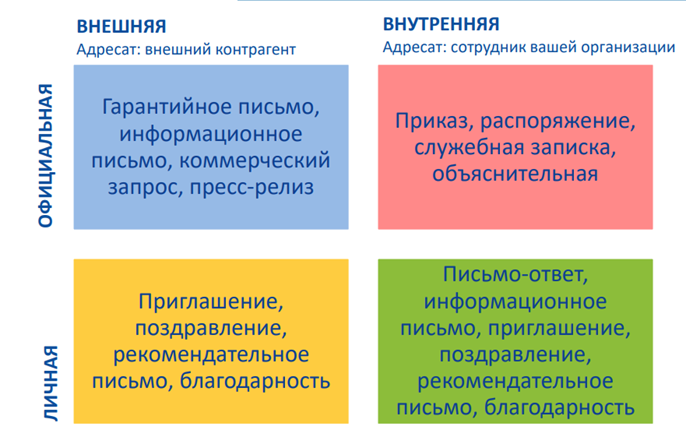 ВНЕШНЯЯ
Адресат: внешний контрагент

ВНУТРЕННЯЯ
Адресат: сотрудник вашей организации

ОФИЦИАЛЬНАЯ

Гарантийное письмо, информационное письмо, коммерческий запрос, пресс-релиз

Приказ, распоряжение, служебная записка, объяснительная

ЛИЧНАЯ

Приглашение, поздравление, рекомендательное письмо, благодарность

Письмо-ответ, информационное письмо, приглашение, поздравление, рекомендательное письмо, благодарность